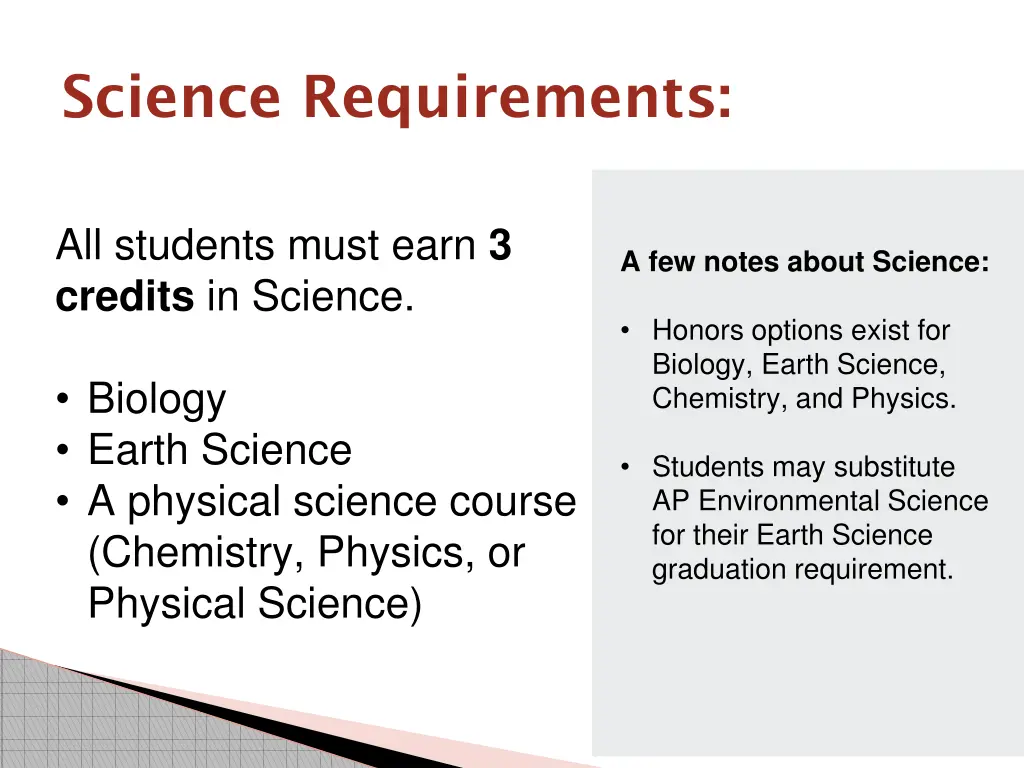 Science Requirements:

All students must earn 3 credits in Science.

• Biology
• Earth Science
• A physical science course (Chemistry, Physics, or Physical Science)

A few notes about Science:

• Honors options exist for Biology, Earth Science, Chemistry, and Physics.

• Students may substitute AP Environmental Science for their Earth Science graduation requirement.